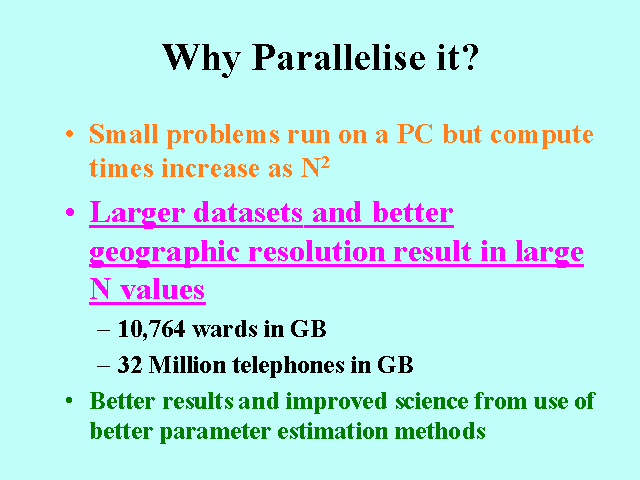 Why Parallelise it?

• Small problems run on a PC but compute times increase as $N^2$

• Larger datasets and better geographic resolution result in large N values

– 10,764 wards in GB

– 32 Million telephones in GB

• Better results and improved science from use of better parameter estimation methods